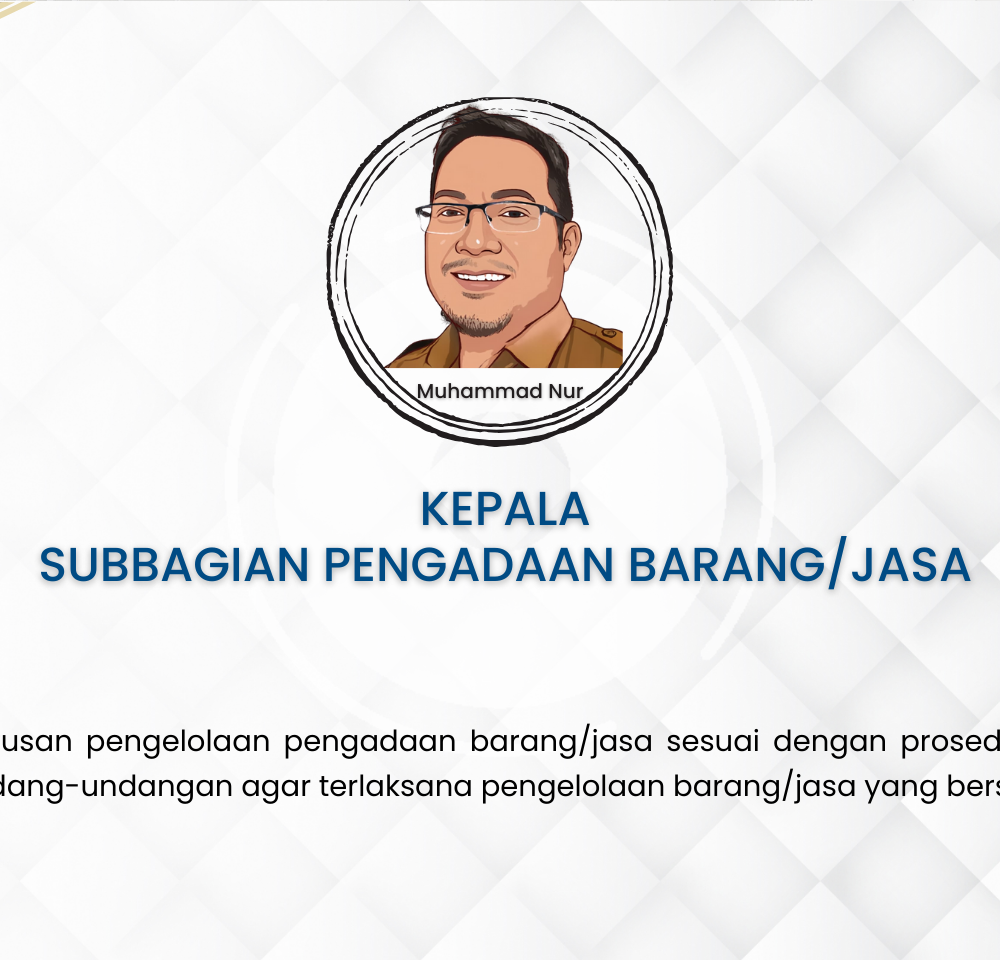 Muhammad Nur

KEPALA
SUBBAGIAN PENGADAAN BARANG/JASA

usan pengelolaan pengadaan barang/jasa sesuai dengan prosed dang-undangan agar terlaksana pengelolaan barang/jasa yang bers